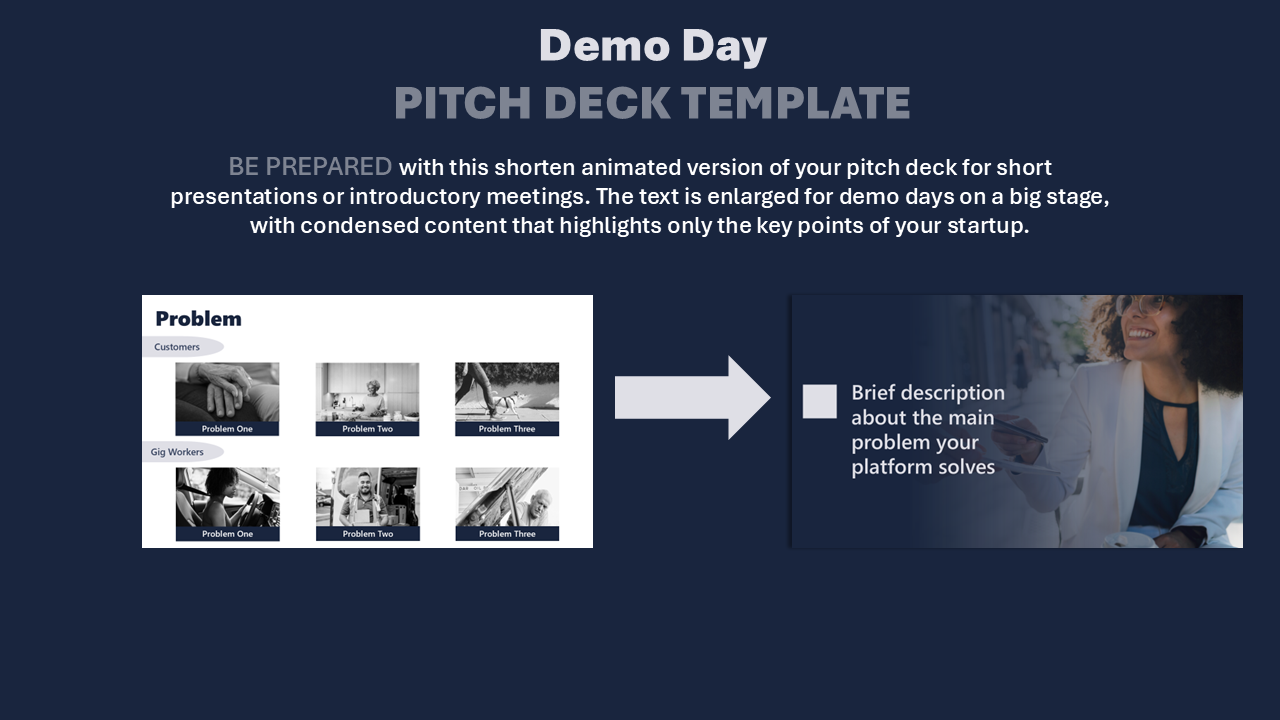 Demo Day
PITCH DECK TEMPLATE

BE PREPARED with this shorten animated version of your pitch deck for short presentations or introductory meetings. The text is enlarged for demo days on a big stage, with condensed content that highlights only the key points of your startup.

Problem

Customers

Problem One

Problem Two

Problem Three

Gig Workers

Problem One

Problem Two

Problem Three

Brief description about the main problem your platform solves